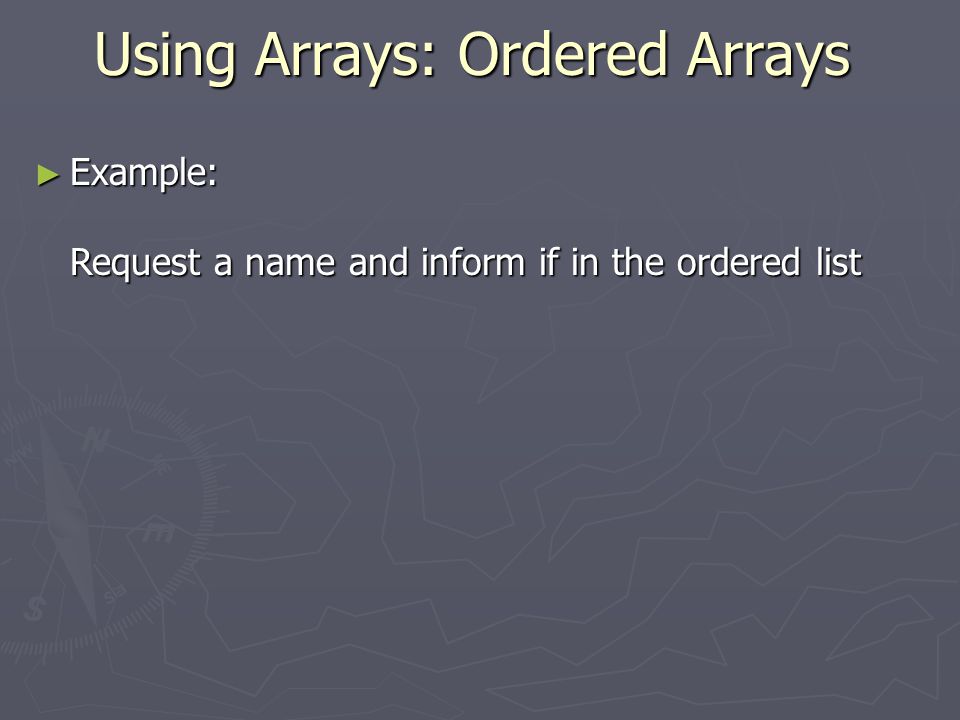 Using Arrays: Ordered Arrays

► Example:

Request a name and inform if in the ordered list